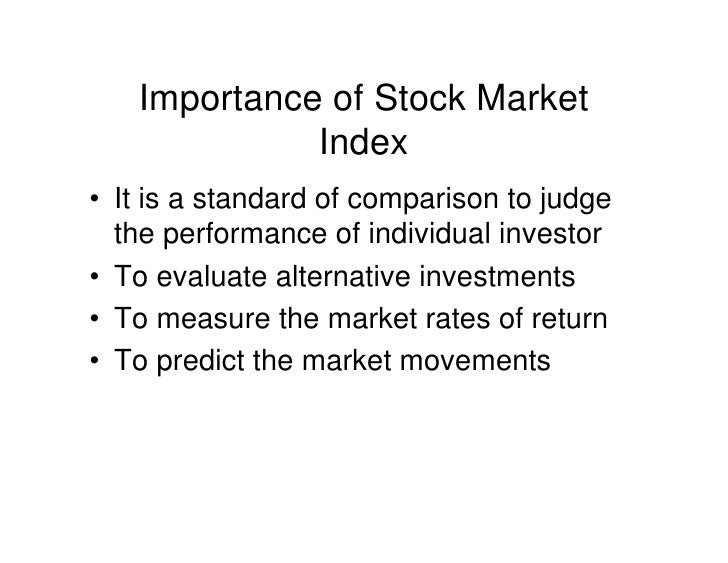 Importance of Stock Market Index

• It is a standard of comparison to judge the performance of individual investor
• To evaluate alternative investments
• To measure the market rates of return
• To predict the market movements